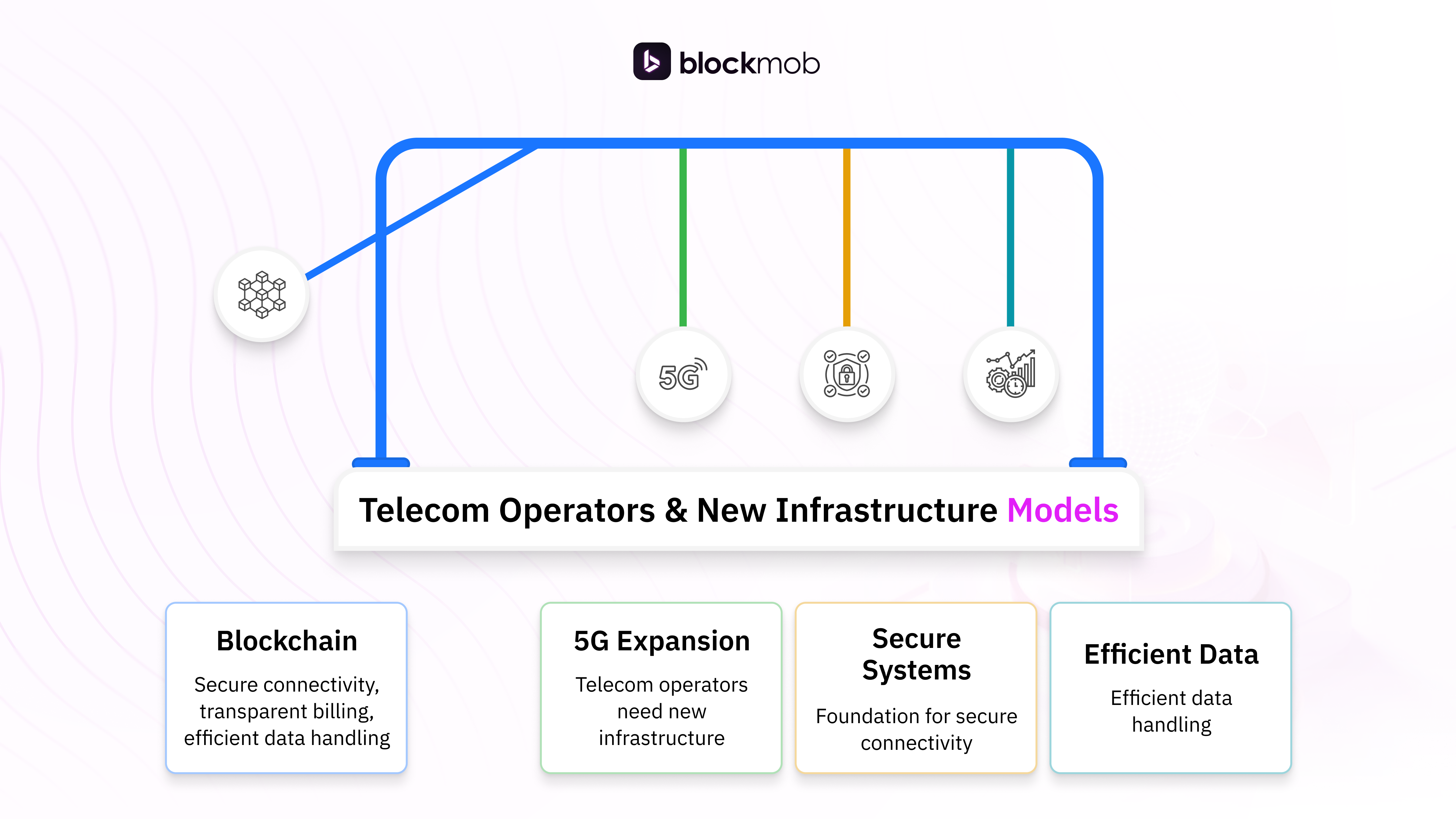 blockmob

5G

Telecom Operators & New Infrastructure Models

Blockchain

Secure connectivity, transparent billing, efficient data handling

5G Expansion

Telecom operators need new infrastructure

Secure Systems

Foundation for secure connectivity

Efficient Data

Efficient data handling